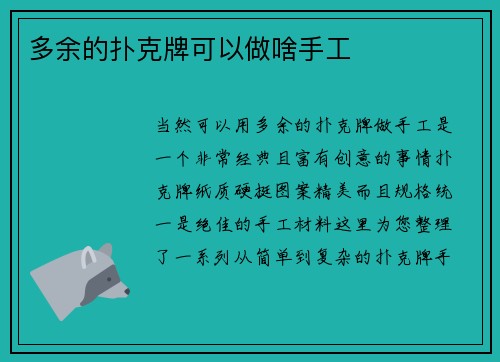 多余的扑克牌可以做啥手工

当然可以用多余的扑克牌做手工是一个非常经典且富有创意的事情扑克牌纸质硬挺图案精美而且规格统一是绝佳的手工材料这里为您整理了一系列从简单到复杂的扑克牌手